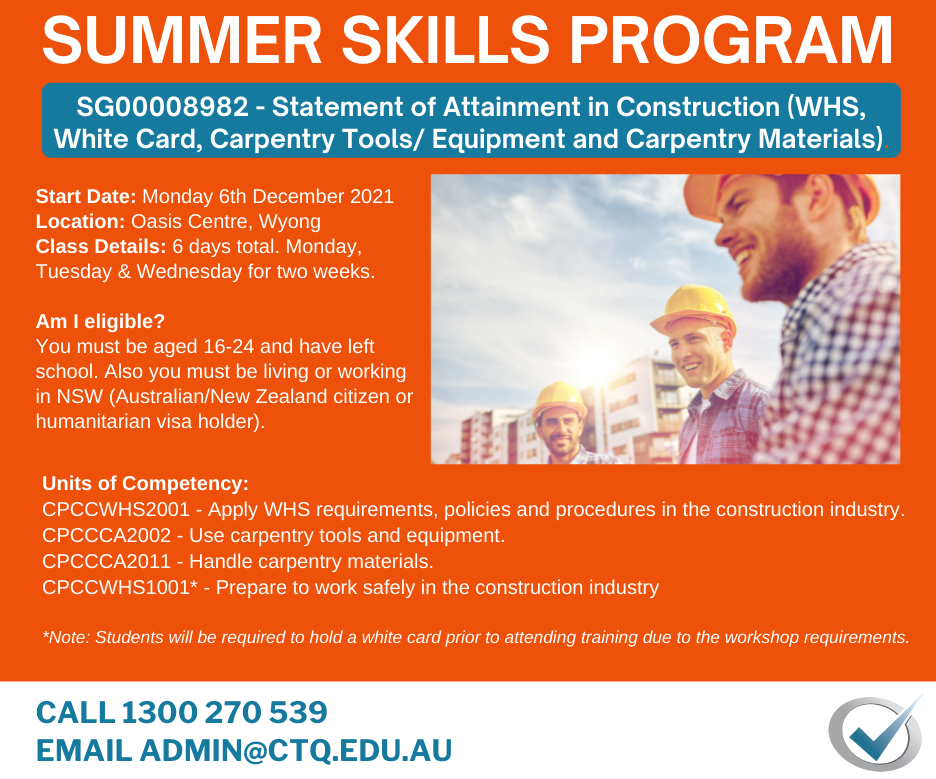 SUMMER SKILLS PROGRAM

SG00008982 - Statement of Attainment in Construction (WHS, White Card, Carpentry Tools/ Equipment and Carpentry Materials).

Start Date: Monday 6th December 2021
Location: Oasis Centre, Wyong
Class Details: 6 days total. Monday, Tuesday & Wednesday for two weeks.

Am I eligible?
You must be aged 16-24 and have left school. Also you must be living or working in NSW (Australian/New Zealand citizen or humanitarian visa holder).

Units of Competency:
CPCCWHS2001 - Apply WHS requirements, policies and procedures in the construction industry.
CPCCCA2002 - Use carpentry tools and equipment.
CPCCCA2011 - Handle carpentry materials.
CPCCWHS1001* - Prepare to work safely in the construction industry

*Note: Students will be required to hold a white card prior to attending training due to the workshop requirements.

CALL 1300 270 539
EMAIL ADMIN@CTQ.EDU.AU